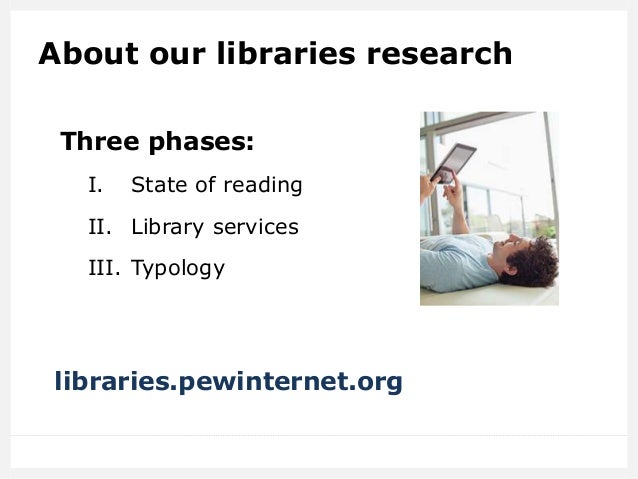 About our libraries research

Three phases:

I. State of reading

II. Library services

III. Typology

libraries.pewinternet.org